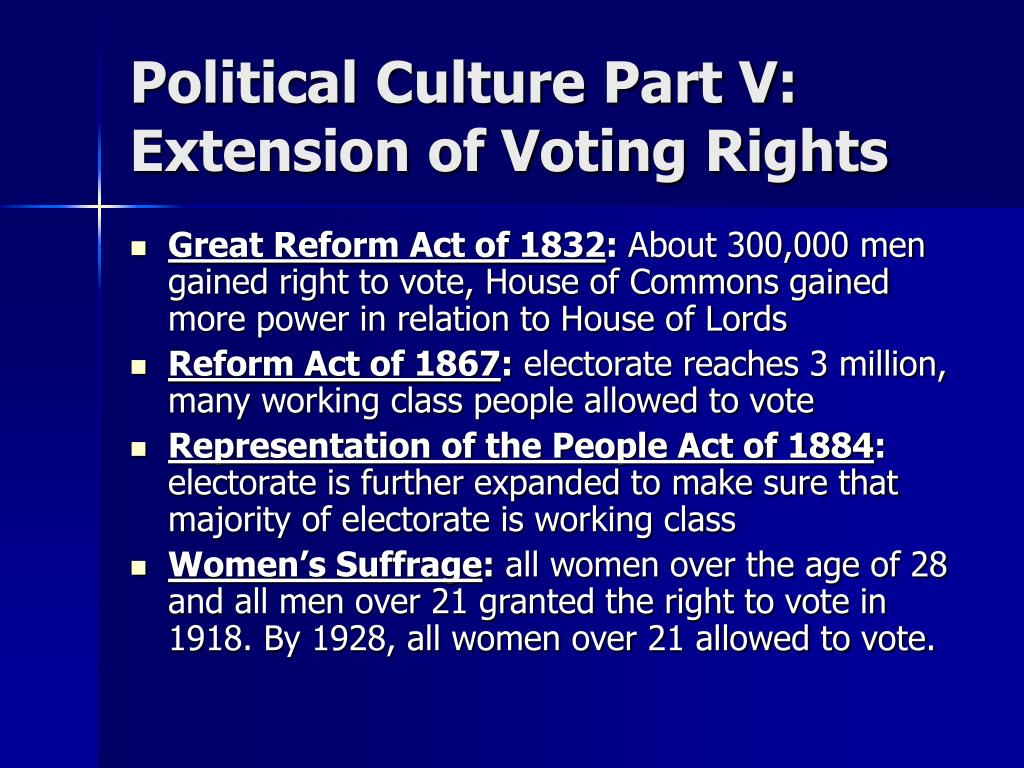 Political Culture Part V: Extension of Voting Rights

- Great Reform Act of 1832: About 300,000 men gained right to vote, House of Commons gained more power in relation to House of Lords
- Reform Act of 1867: electorate reaches 3 million, many working class people allowed to vote
- Representation of the People Act of 1884: electorate is further expanded to make sure that majority of electorate is working class
- Women's Suffrage: all women over the age of 28 and all men over 21 granted the right to vote in 1918. By 1928, all women over 21 allowed to vote.